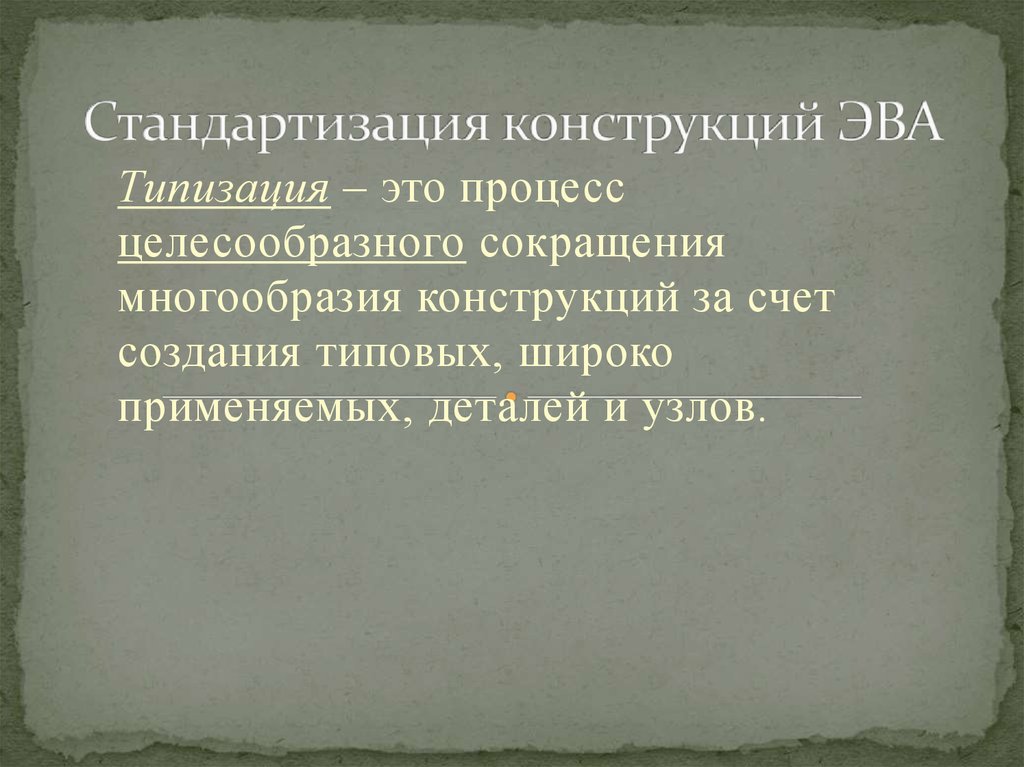 Стандартизация конструкций ЭВА

Типизация – это процесс целесообразного сокращения многообразия конструкций за счет создания типовых, широко применяемых, деталей и узлов.